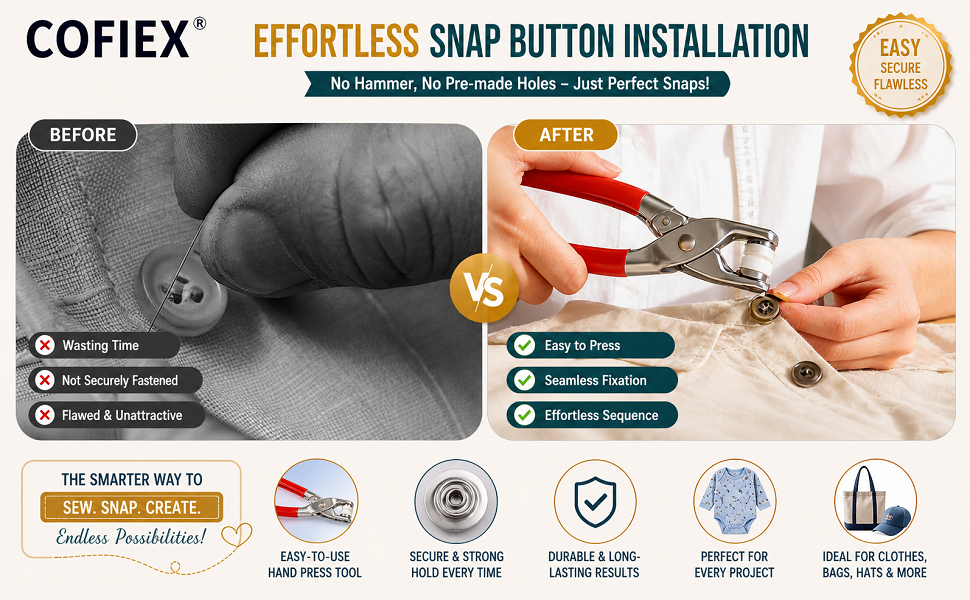 COFIEX®

EFFORTLESS SNAP BUTTON INSTALLATION

No Hammer, No Pre-made Holes – Just Perfect Snaps!

EASY
SECURE
FLAWLESS

BEFORE

Wasting Time
Not Securely Fastened
Flawed & Unattractive

VS

AFTER

Easy to Press
Seamless Fixation
Effortless Sequence

THE SMARTER WAY TO
SEW. SNAP. CREATE.
Endless Possibilities!

EASY-TO-USE HAND PRESS TOOL

SECURE & STRONG HOLD EVERY TIME

DURABLE & LONG-LASTING RESULTS

PERFECT FOR EVERY PROJECT

IDEAL FOR CLOTHES, BAGS, HATS & MORE